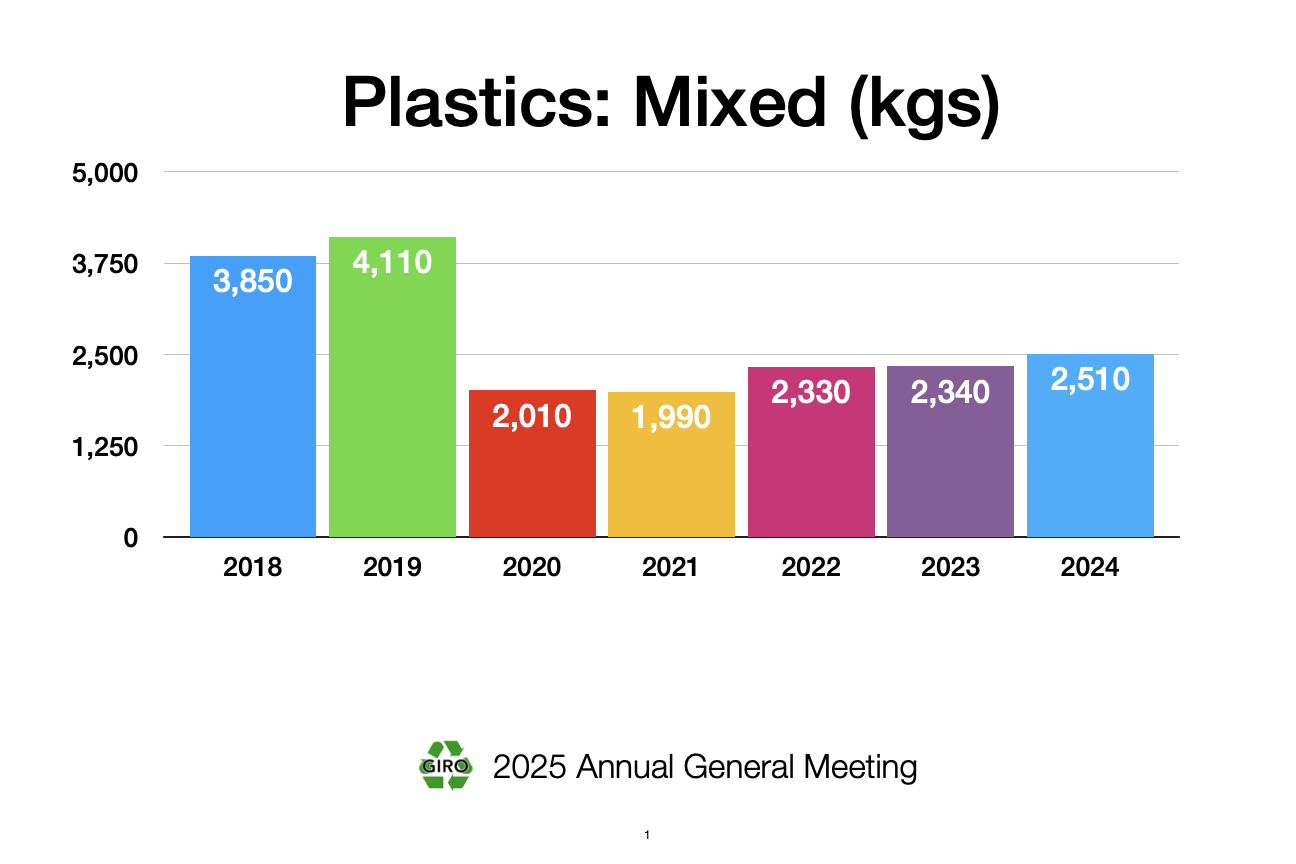 Plastics: Mixed (kgs)

5,000
3,750
2,500
1,250
0

3,850
4,110
2,010
1,990
2,330
2,340
2,510

2018
2019
2020
2021
2022
2023
2024

GIRO

2025 Annual General Meeting

1